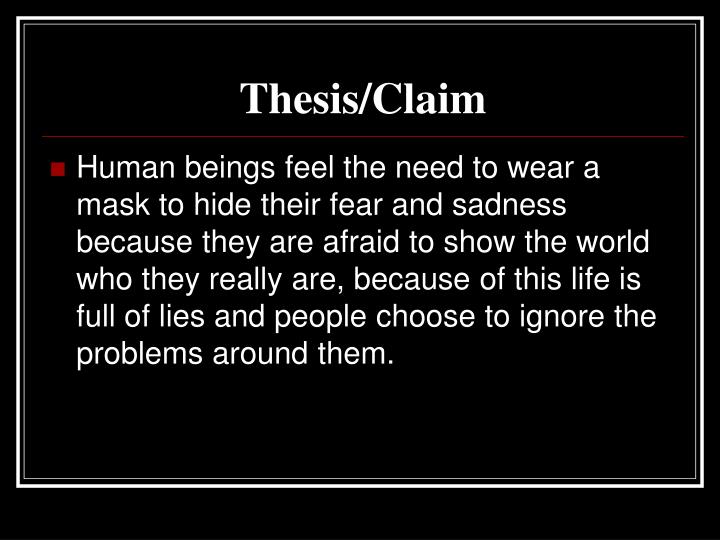 Thesis/Claim

Human beings feel the need to wear a mask to hide their fear and sadness because they are afraid to show the world who they really are, because of this life is full of lies and people choose to ignore the problems around them.